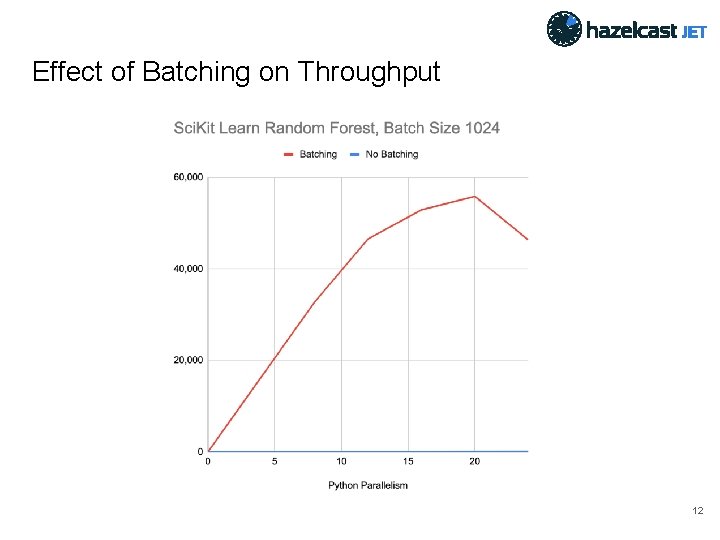 hazelcast JET

Effect of Batching on Throughput

SciKit Learn Random Forest, Batch Size 1024

Batching No Batching

60,000
40,000
20,000
0

0 5 10 15 20

Python Parallelism

12